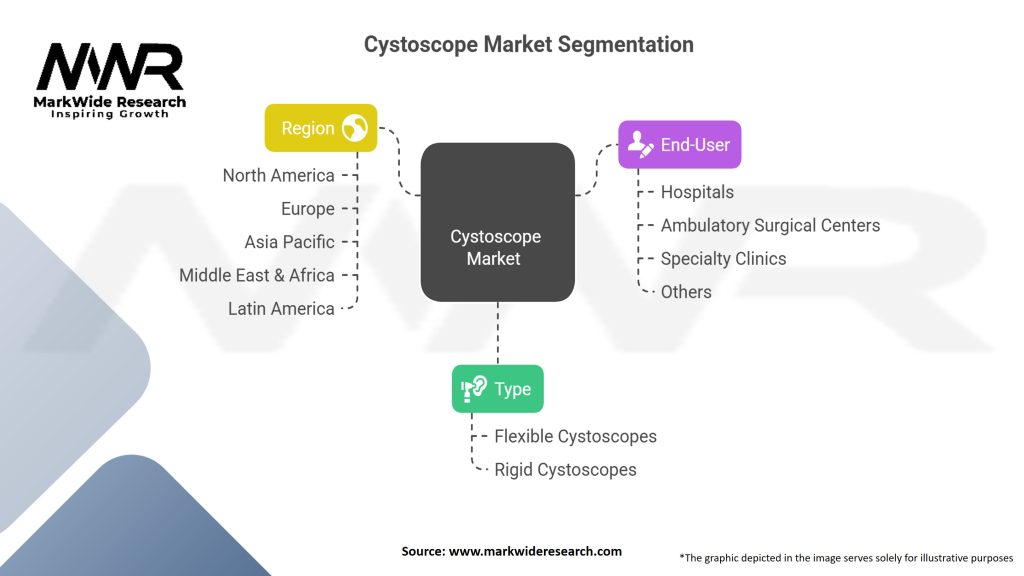 MWR
MarkWide Research
Inspiring Growth

Cystoscope Market Segmentation

Region
North America
Europe
Asia Pacific
Middle East & Africa
Latin America

Cystoscope Market

End-User
Hospitals
Ambulatory Surgical Centers
Specialty Clinics
Others

Type
Flexible Cystoscopes
Rigid Cystoscopes

Source: www.markwideresearch.com

*The graphic depicted in the image serves solely for illustrative purposes